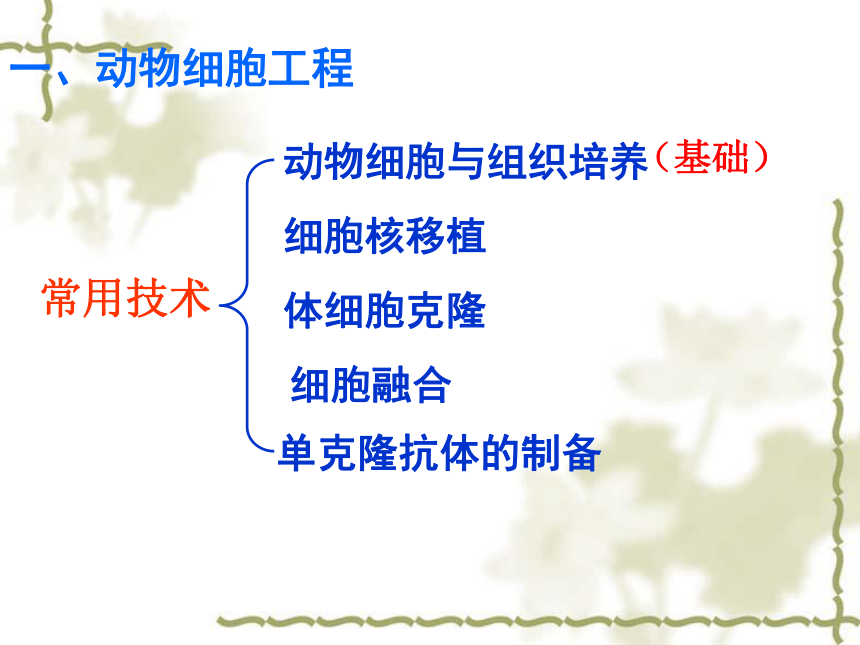 一、动物细胞工程

常用技术

动物细胞与组织培养（基础）

细胞核移植

体细胞克隆

细胞融合

单克隆抗体的制备